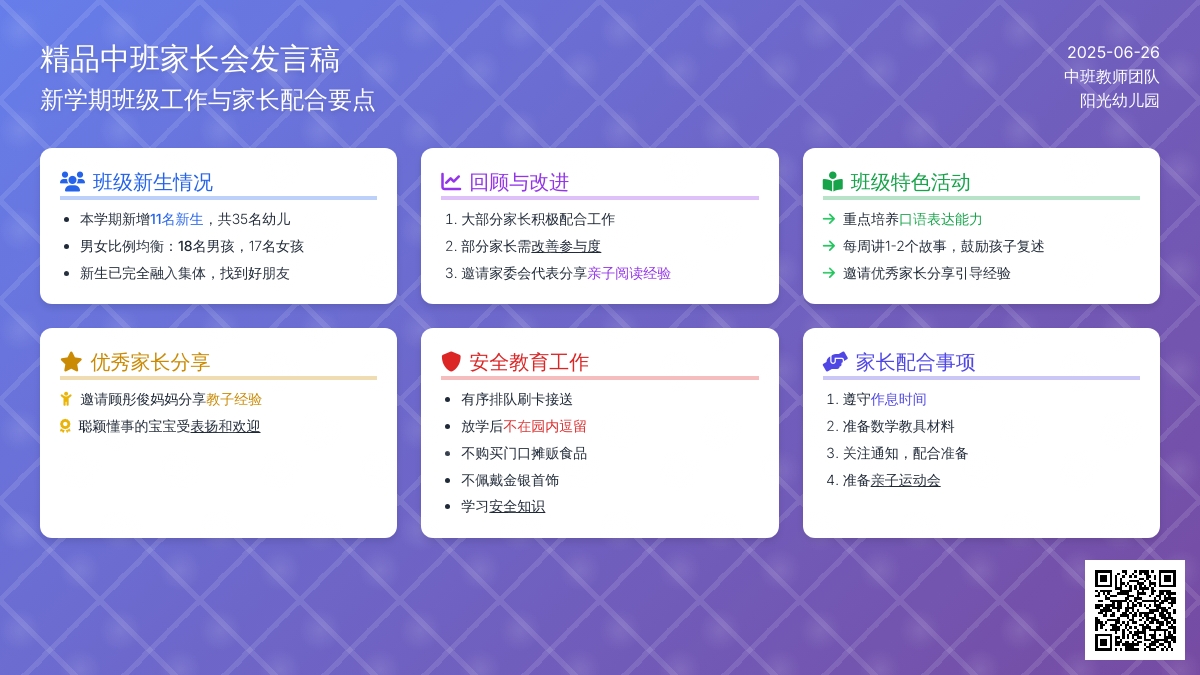 精品中班家长会发言稿
新学期班级工作与家长配合要点

2025-06-26
中班教师团队
阳光幼儿园

班级新生情况
- 本学期新增11名新生，共35名幼儿
- 男女比例均衡：18名男孩，17名女孩
- 新生已完全融入集体，找到好朋友

回顾与改进
1. 大部分家长积极配合工作
2. 部分家长需改善参与度
3. 邀请家委会代表分享亲子阅读经验

班级特色活动
→ 重点培养口语表达能力
→ 每周讲1-2个故事，鼓励孩子复述
→ 邀请优秀家长分享引导经验

优秀家长分享
邀请顾彤俊妈妈分享教子经验
聪颖懂事的宝宝受表扬和欢迎

安全教育工作
- 有序排队刷卡接送
- 放学后不在园内逗留
- 不购买门口摊贩食品
- 不佩戴金银首饰
- 学习安全知识

家长配合事项
1. 遵守作息时间
2. 准备数学教具材料
3. 关注通知，配合准备
4. 准备亲子运动会